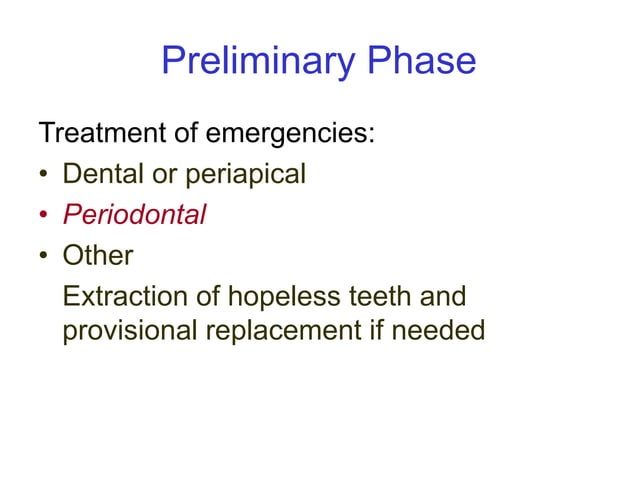 Preliminary Phase

Treatment of emergencies:

• Dental or periapical
• Periodontal
• Other

Extraction of hopeless teeth and provisional replacement if needed